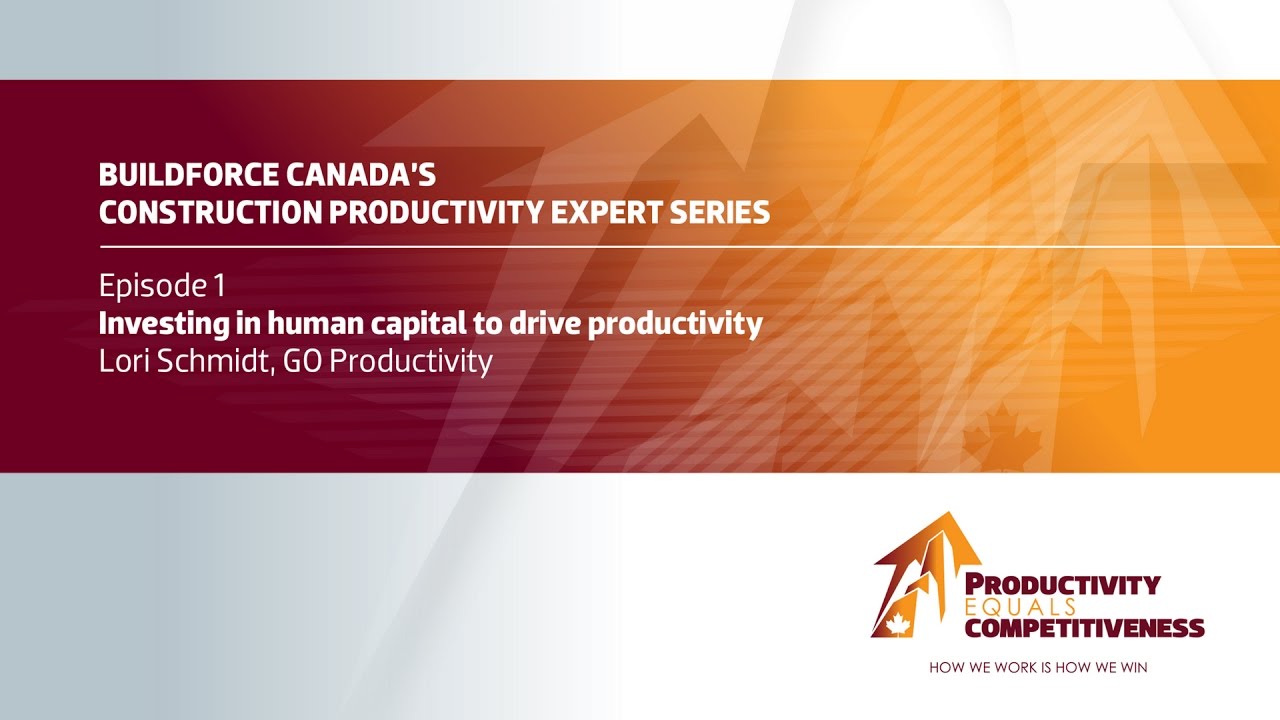 BUILDFORCE CANADA'S
CONSTRUCTION PRODUCTIVITY EXPERT SERIES

Episode 1
Investing in human capital to drive productivity
Lori Schmidt, GO Productivity

PRODUCTIVITY
EQUALS
COMPETITIVENESS

HOW WE WORK IS HOW WE WIN